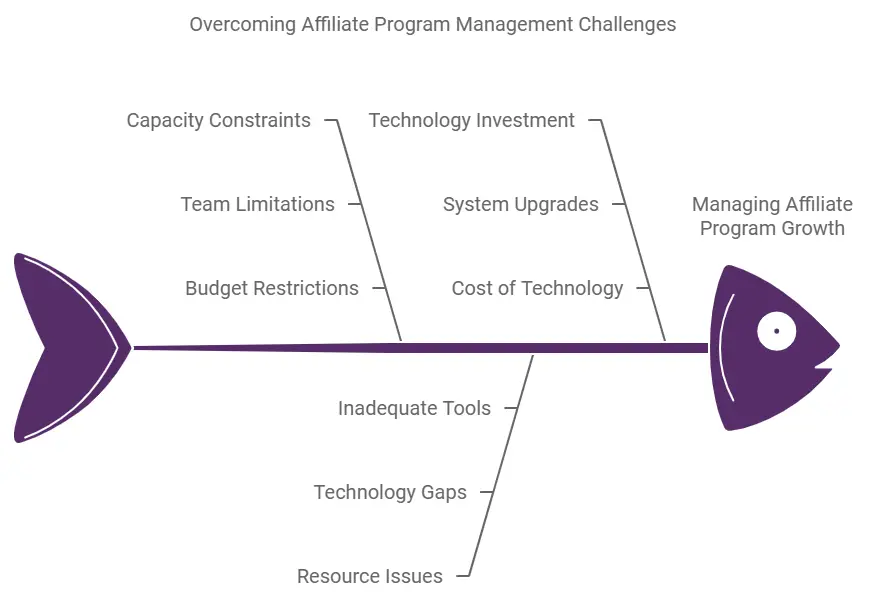 Overcoming Affiliate Program Management Challenges

Capacity Constraints

Team Limitations

Budget Restrictions

Technology Investment

System Upgrades

Cost of Technology

Managing Affiliate Program Growth

Inadequate Tools

Technology Gaps

Resource Issues